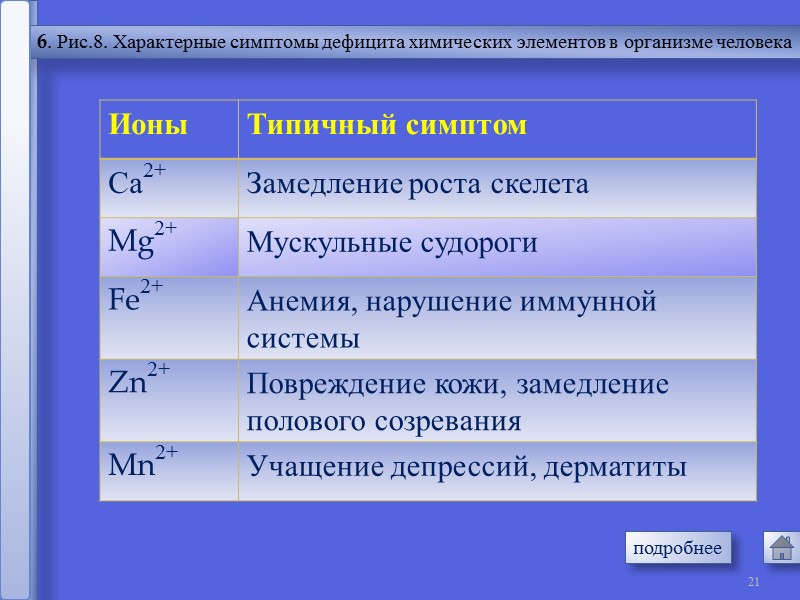 6. Рис.8. Характерные симптомы дефицита химических элементов в организме человека

| Ионы | Типичный симптом |
|---|---|
| $Ca^{2+}$ | Замедление роста скелета |
| $Mg^{2+}$ | Мускульные судороги |
| $Fe^{2+}$ | Анемия, нарушение иммунной системы |
| $Zn^{2+}$ | Повреждение кожи, замедление полового созревания |
| $Mn^{2+}$ | Учащение депрессий, дерматиты |

подробнее

21